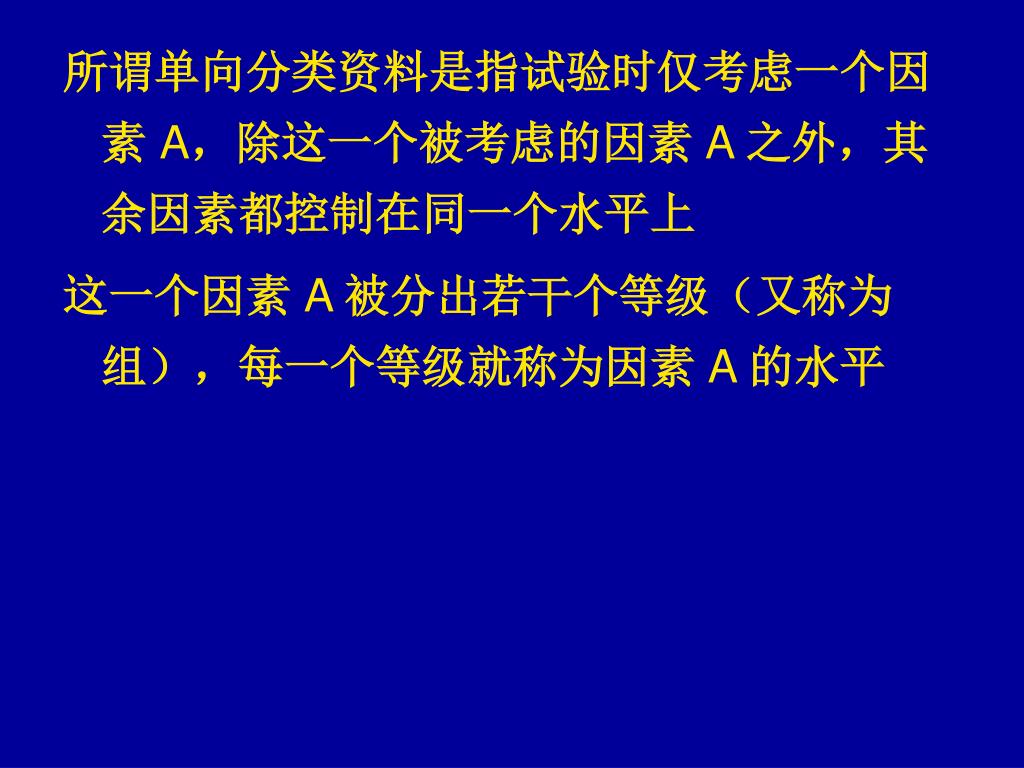 所谓单向分类资料是指试验时仅考虑一个因素 A，除这一个被考虑的因素 A 之外，其余因素都控制在同一个水平上

这一个因素 A 被分出若干个等级（又称为组），每一个等级就称为因素 A 的水平